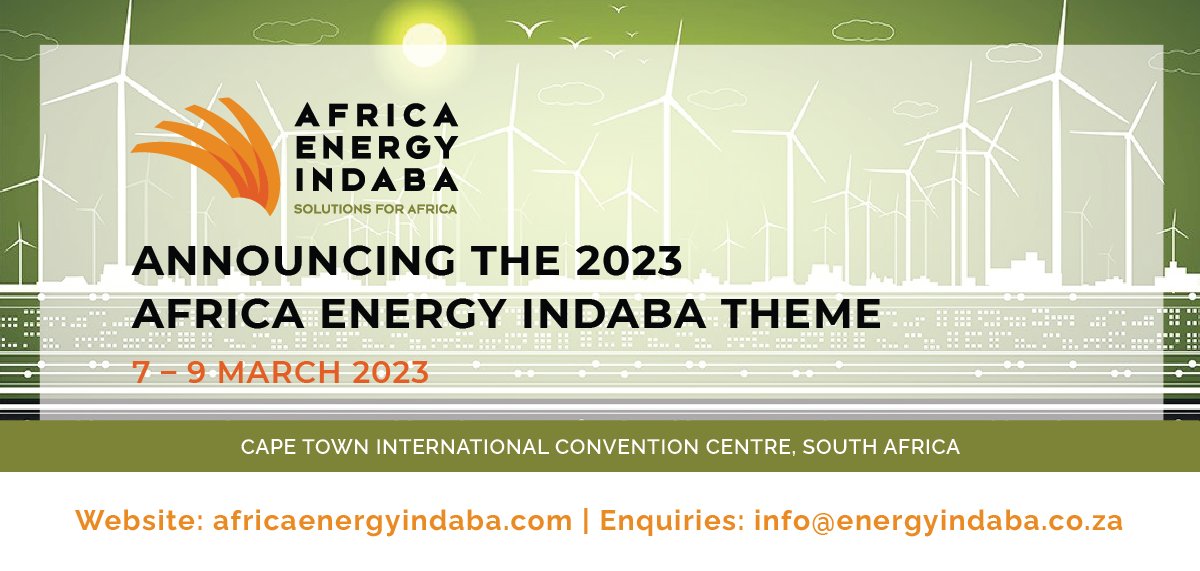 AFRICA ENERGY INDABA
SOLUTIONS FOR AFRICA

ANNOUNCING THE 2023 AFRICA ENERGY INDABA THEME

7 – 9 MARCH 2023

CAPE TOWN INTERNATIONAL CONVENTION CENTRE, SOUTH AFRICA

Website: africaenergyindaba.com | Enquiries: info@energyindaba.co.za